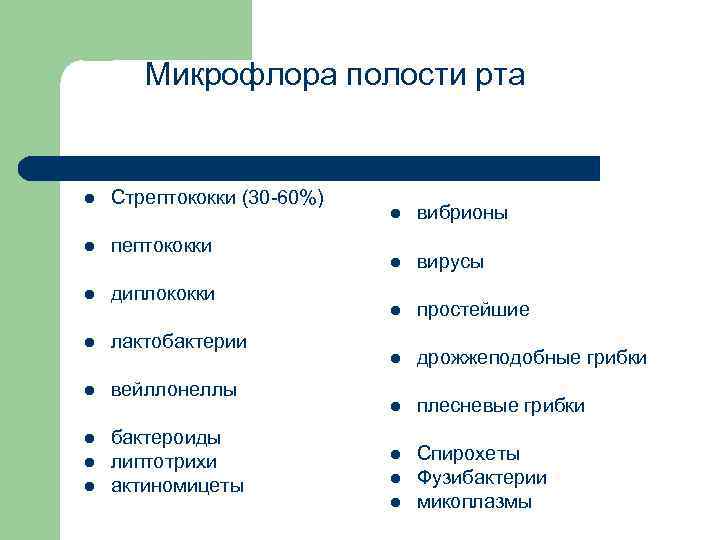 Микрофлора полости рта

- Стрептококки (30-60%)
- пептококки
- диплококки
- лактобактерии
- вейллонеллы
- бактероиды
- липтотрихи
- актиномицеты

- вибрионы
- вирусы
- простейшие
- дрожжеподобные грибки
- плесневые грибки
- Спирохеты
- Фузибактерии
- микоплазмы